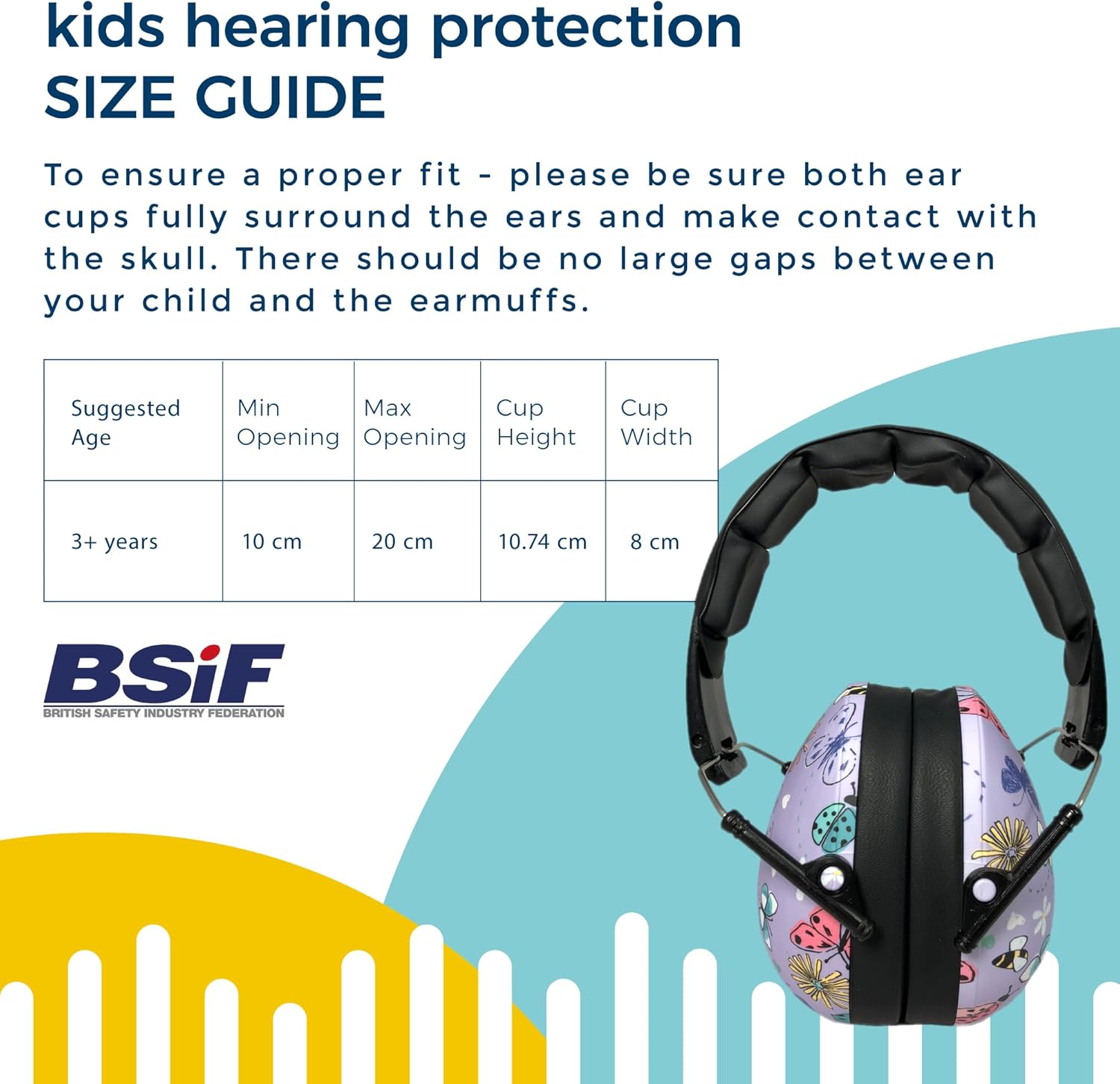 kids hearing protection
SIZE GUIDE

To ensure a proper fit - please be sure both ear cups fully surround the ears and make contact with the skull. There should be no large gaps between your child and the earmuffs.

| Suggested Age | Min Opening | Max Opening | Cup Height | Cup Width |
|---|---|---|---|---|
| 3+ years | 10 cm | 20 cm | 10.74 cm | 8 cm |

BSiF
BRITISH SAFETY INDUSTRY FEDERATION